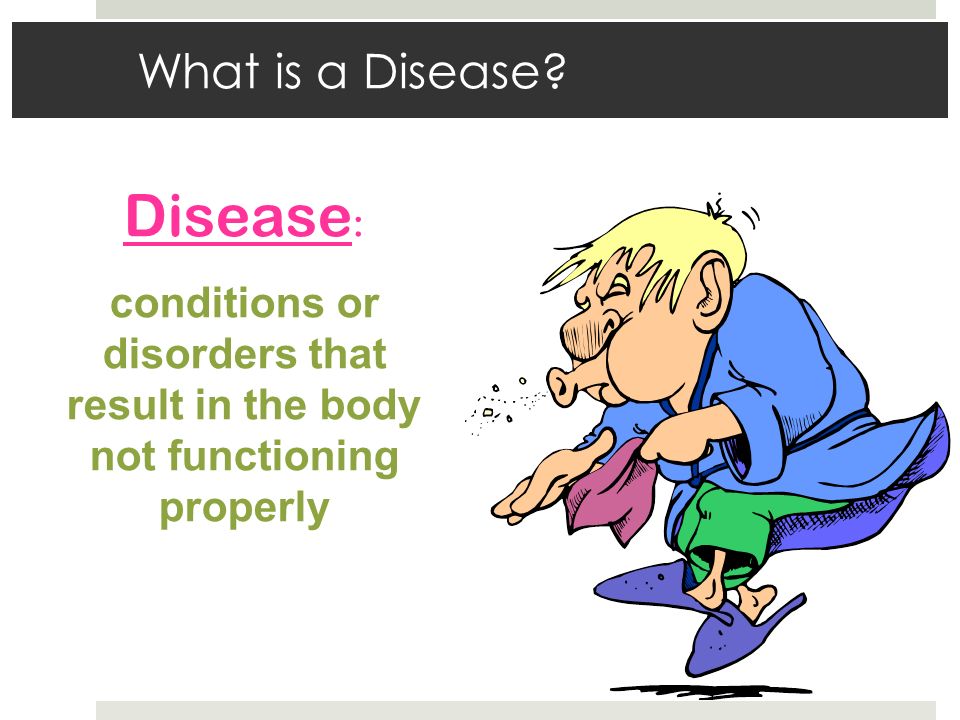 What is a Disease?

Disease:

conditions or disorders that result in the body not functioning properly